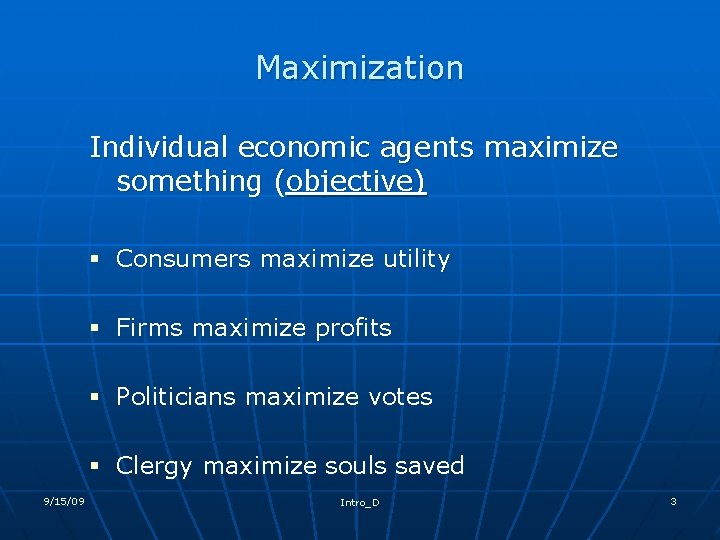 Maximization

Individual economic agents maximize something (objective)

▪ Consumers maximize utility

▪ Firms maximize profits

▪ Politicians maximize votes

▪ Clergy maximize souls saved

9/15/09

Intro_D

3